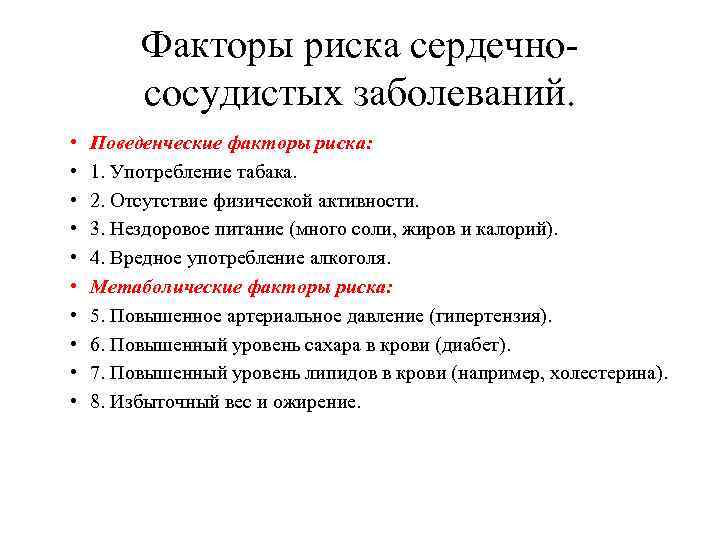 Факторы риска сердечно-сосудистых заболеваний.

• Поведенческие факторы риска:
• 1. Употребление табака.
• 2. Отсутствие физической активности.
• 3. Нездоровое питание (много соли, жиров и калорий).
• 4. Вредное употребление алкоголя.
• Метаболические факторы риска:
• 5. Повышенное артериальное давление (гипертензия).
• 6. Повышенный уровень сахара в крови (диабет).
• 7. Повышенный уровень липидов в крови (например, холестерина).
• 8. Избыточный вес и ожирение.